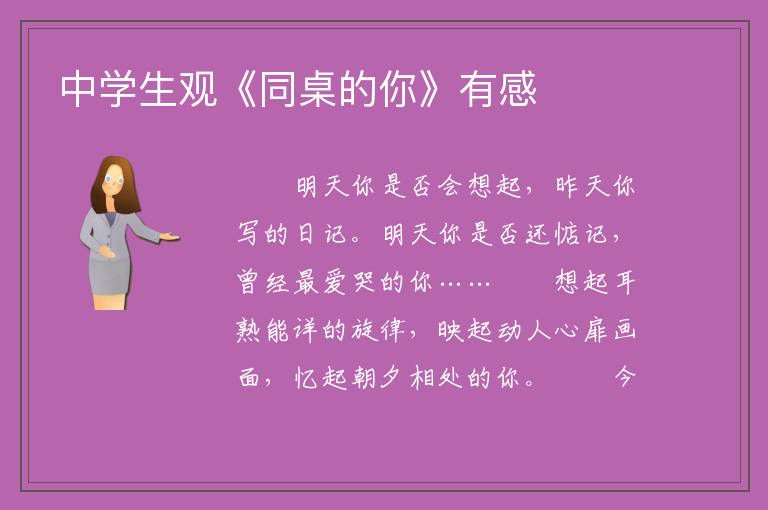 中学生观《同桌的你》有感

明天你是否会想起，昨天你写的日记。明天你是否还惦记，曾经最爱哭的你……　想起耳熟能详的旋律，映起动人心扉画面，忆起朝夕相处的你。　今